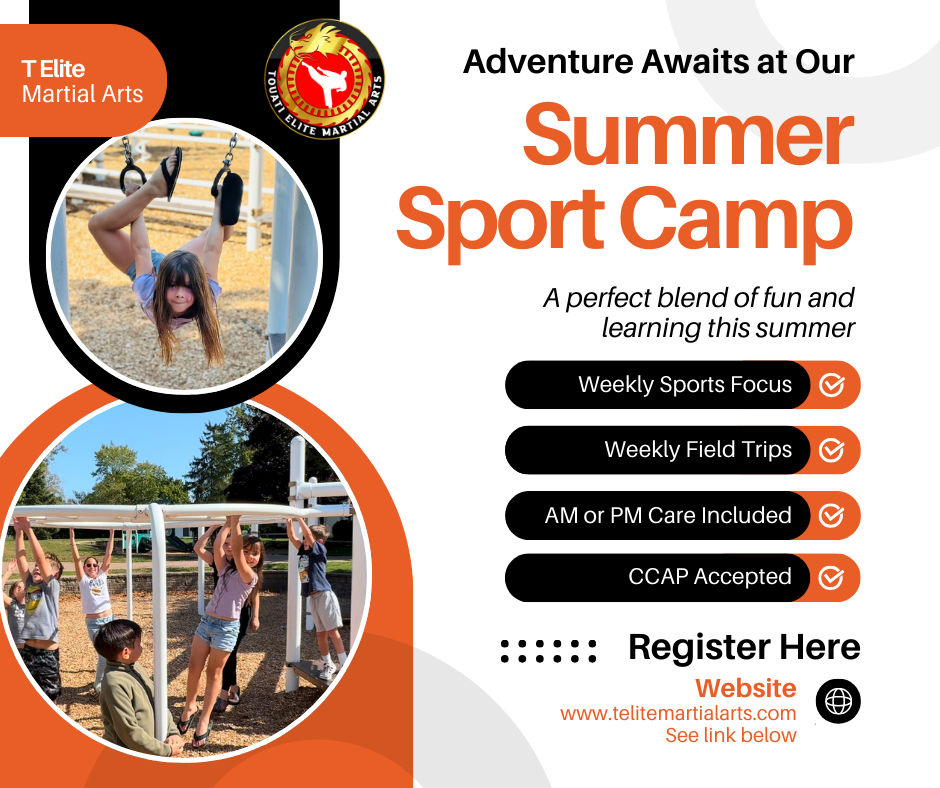 T Elite
Martial Arts

TOUATI ELITE MARTIAL ARTS

Adventure Awaits at Our

Summer Sport Camp

A perfect blend of fun and learning this summer

Weekly Sports Focus

Weekly Field Trips

AM or PM Care Included

CCAP Accepted

Register Here

Website
www.telitemartialarts.com
See link below